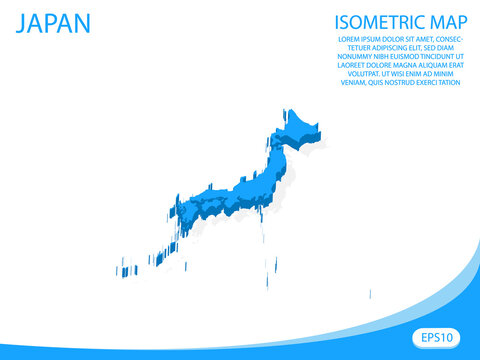 JAPAN

ISOMETRIC MAP

LOREM IPSUM DOLOR SIT AMET, CONSECTETUER ADIPISCING ELIT, SED DIAM NONUMMY NIBH EUISMOD TINCIDUNT UT LAOREET DOLORE MAGNA ALIQUAM ERAT VOLUTPAT. UT WISI ENIM AD MINIM VENIAM, QUIS NOSTRUD EXERCI TATION

EPS10